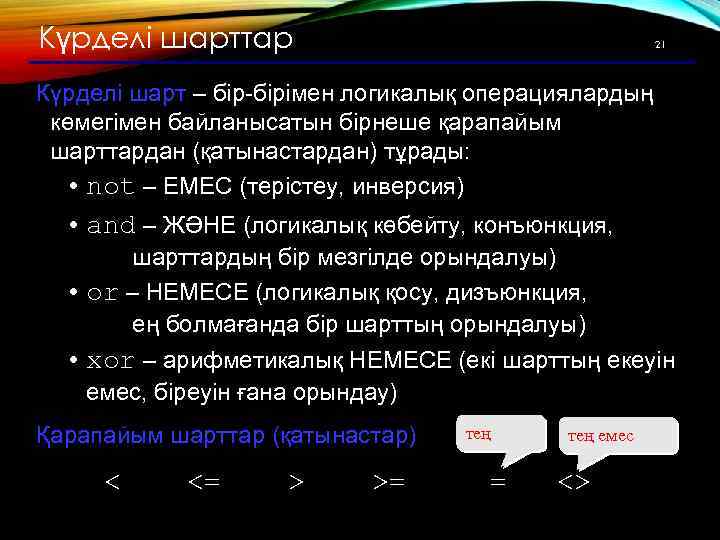 Күрделі шарттар

21

Күрделі шарт – бір-бірімен логикалық операциялардың көмегімен байланысатын бірнеше қарапайым шарттардан (қатынастардан) тұрады:

• not – ЕМЕС (терістеу, инверсия)

• and – ЖӘНЕ (логикалық көбейту, конъюнкция, шарттардың бір мезгілде орындалуы)

• or – НЕМЕСЕ (логикалық қосу, дизъюнкция, ең болмағанда бір шарттың орындалуы)

• xor – арифметикалық НЕМЕСЕ (екі шарттың екеуін емес, біреуін ғана орындау)

Қарапайым шарттар (қатынастар)

тең

тең емес

< <= > >= = <>